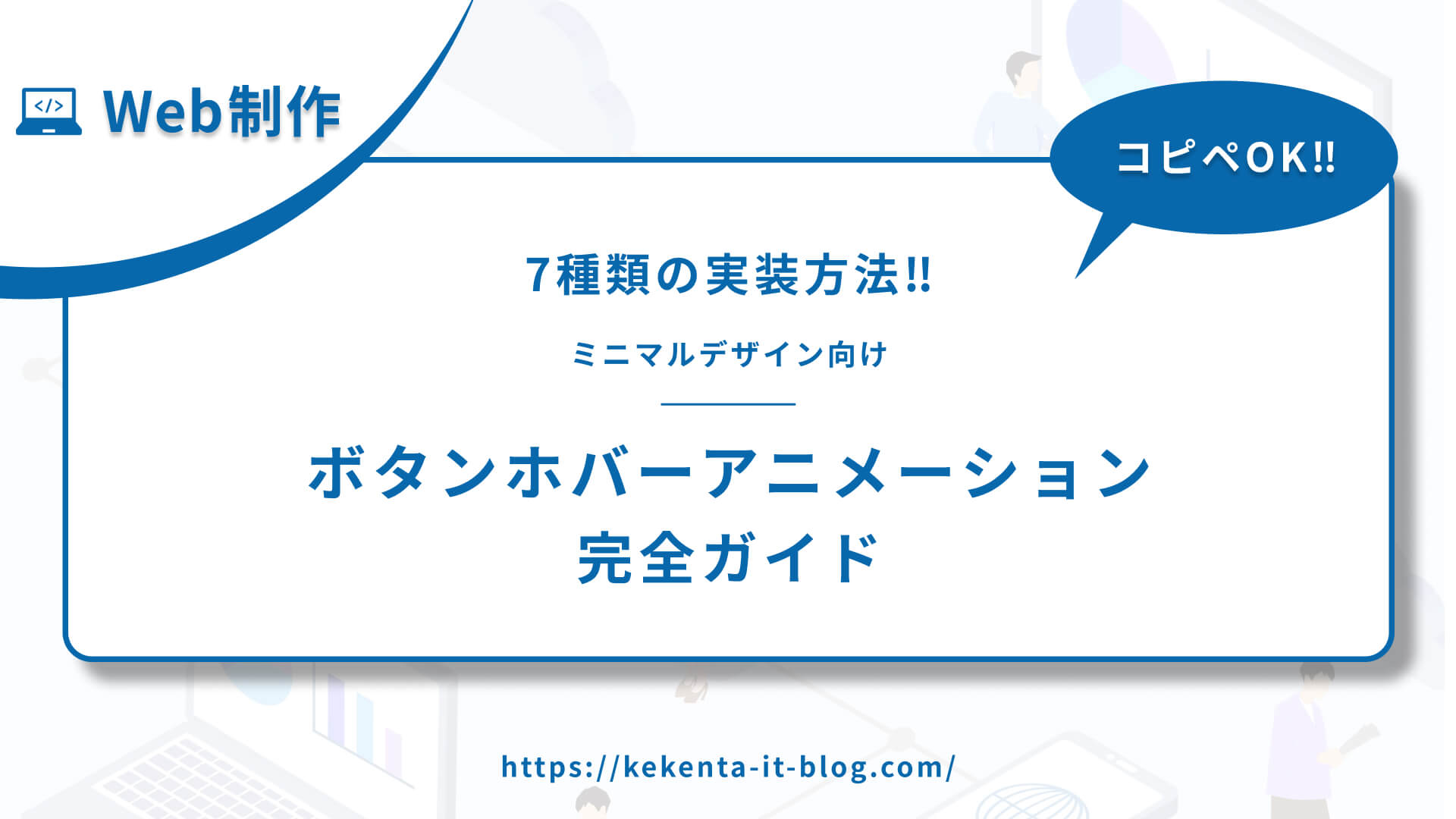 </>

Web制作

コピペOK!!

7種類の実装方法!!

ミニマルデザイン向け

ボタンホバーアニメーション
完全ガイド

https://kekenta-it-blog.com/